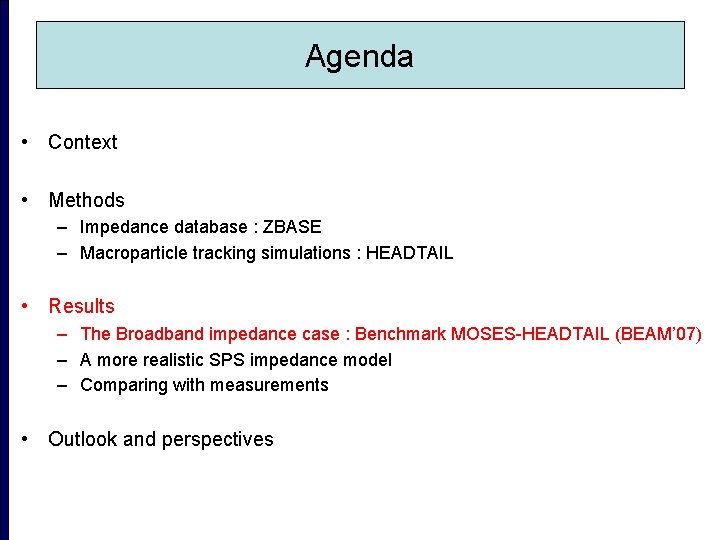 Agenda

• Context

• Methods
– Impedance database : ZBASE
– Macroparticle tracking simulations : HEADTAIL

• Results
– The Broadband impedance case : Benchmark MOSES-HEADTAIL (BEAM'07)
– A more realistic SPS impedance model
– Comparing with measurements

• Outlook and perspectives